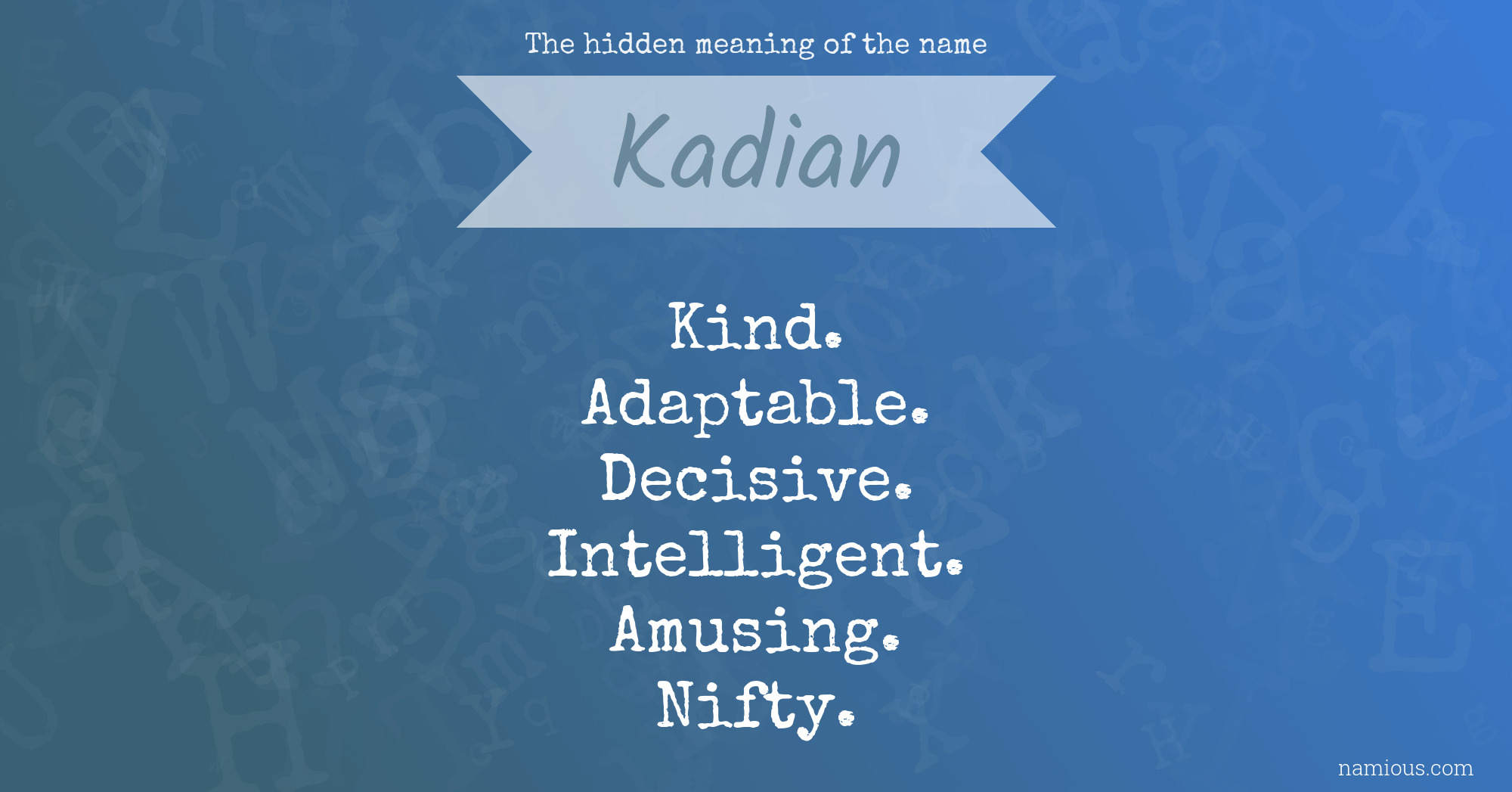 The hidden meaning of the name

Kadian

Kind.
Adaptable.
Decisive.
Intelligent.
Amusing.
Nifty.

namious.com